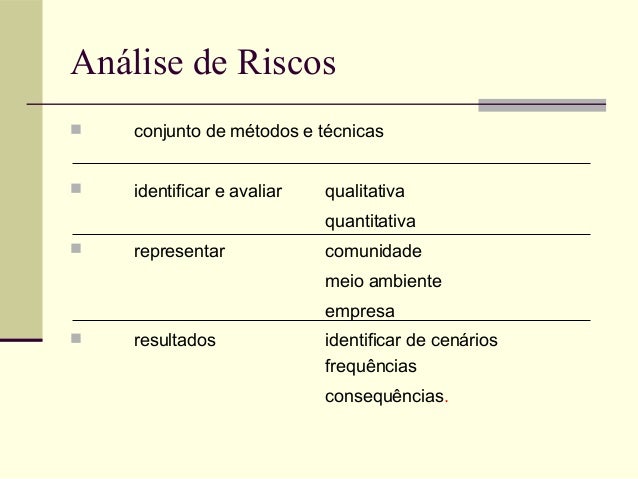 Análise de Riscos

conjunto de métodos e técnicas

identificar e avaliar qualitativa
quantitativa

representar comunidade
meio ambiente
empresa

resultados identificar de cenários
frequências
consequências.